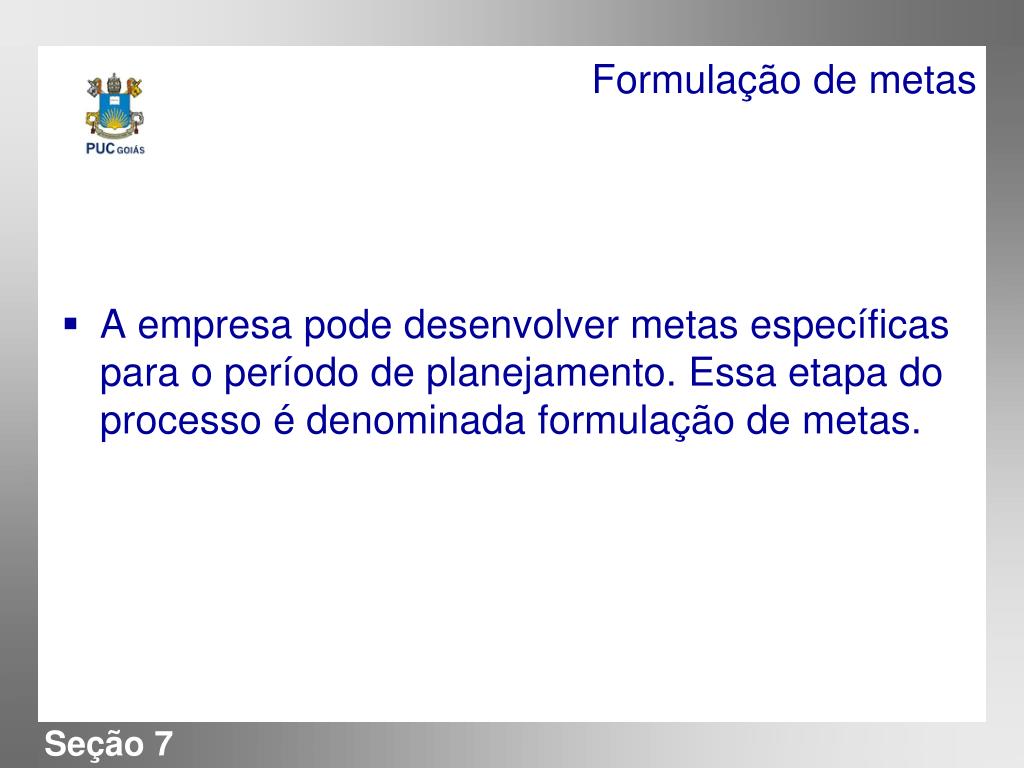 PUC GOIÁS

Formulação de metas

▪ A empresa pode desenvolver metas específicas para o período de planejamento. Essa etapa do processo é denominada formulação de metas.

Seção 7